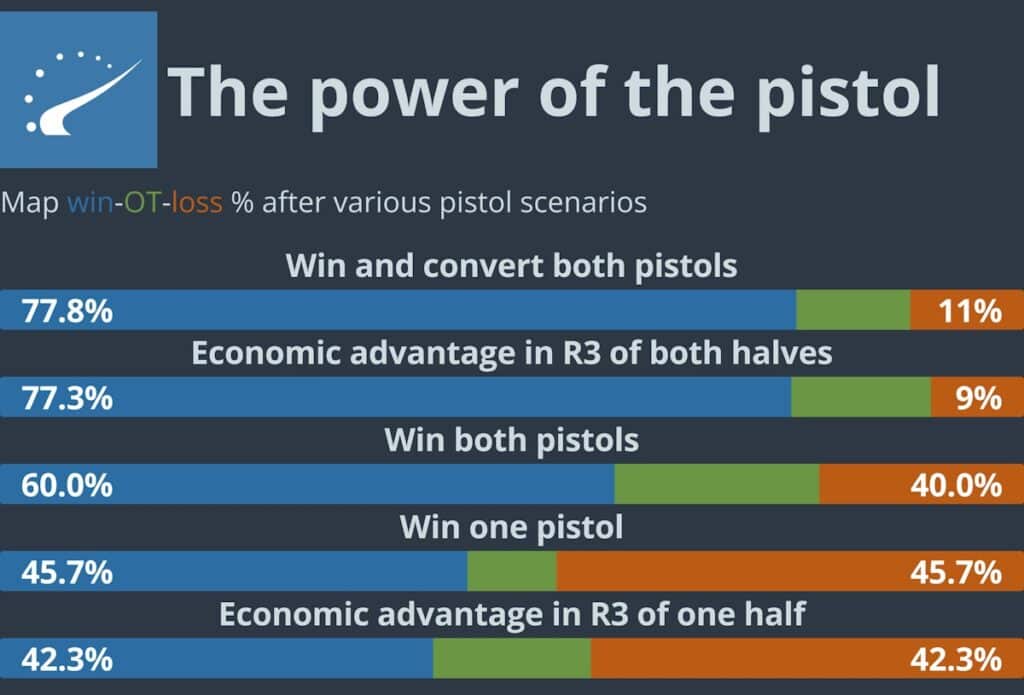 The power of the pistol

Map win-OT-loss % after various pistol scenarios

Win and convert both pistols

77.8% 11%

Economic advantage in R3 of both halves

77.3% 9%

Win both pistols

60.0% 40.0%

Win one pistol

45.7% 45.7%

Economic advantage in R3 of one half

42.3% 42.3%